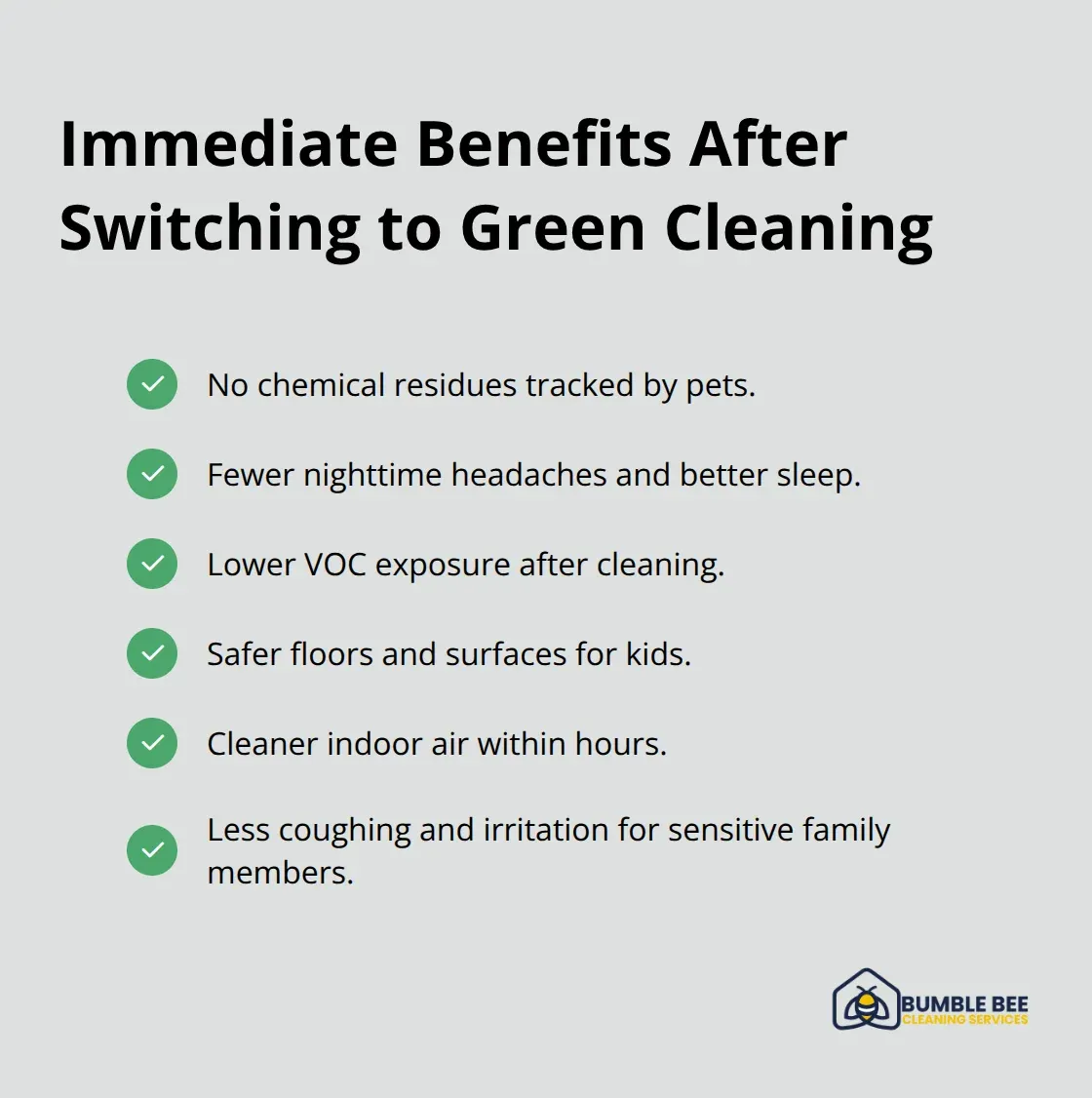 Immediate Benefits After Switching to Green Cleaning

No chemical residues tracked by pets.

Fewer nighttime headaches and better sleep.

Lower VOC exposure after cleaning.

Safer floors and surfaces for kids.

Cleaner indoor air within hours.

Less coughing and irritation for sensitive family members.

BUMBLE BEE
CLEANING SERVICES